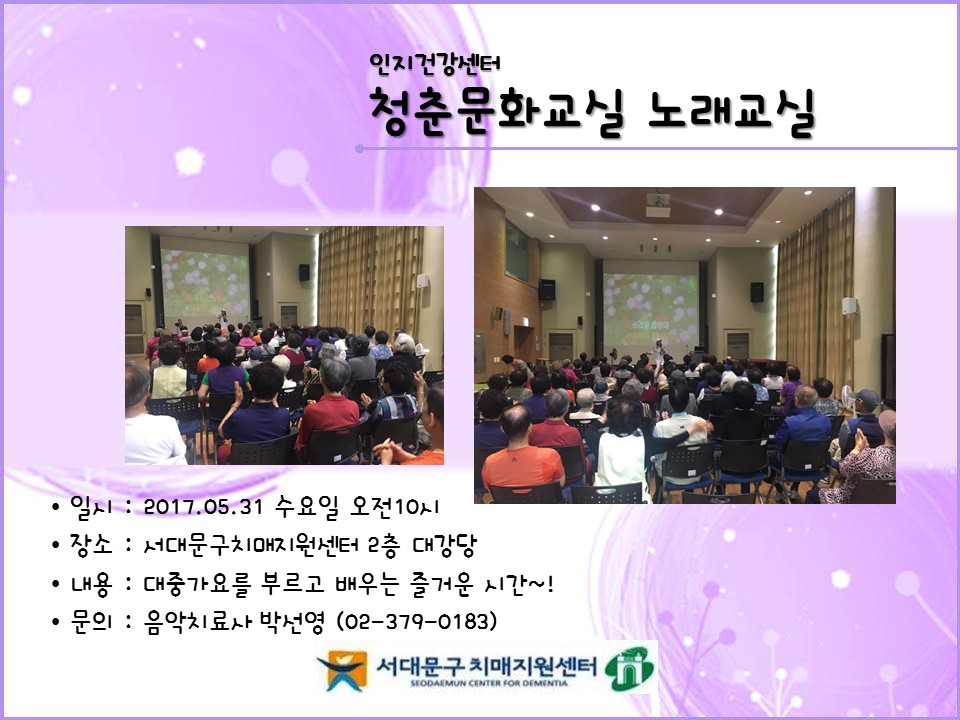 인지건강센터
청춘문화교실 노래교실

• 일시 : 2017.05.31 수요일 오전10시
• 장소 : 서대문구치매지원센터 2층 대강당
• 내용 : 대중가요를 부르고 배우는 즐거운 시간~!
• 문의 : 음악치료사 박선영 (02-379-0183)

서대문구 치매지원센터
SEODAEMUN CENTER FOR DEMENTIA